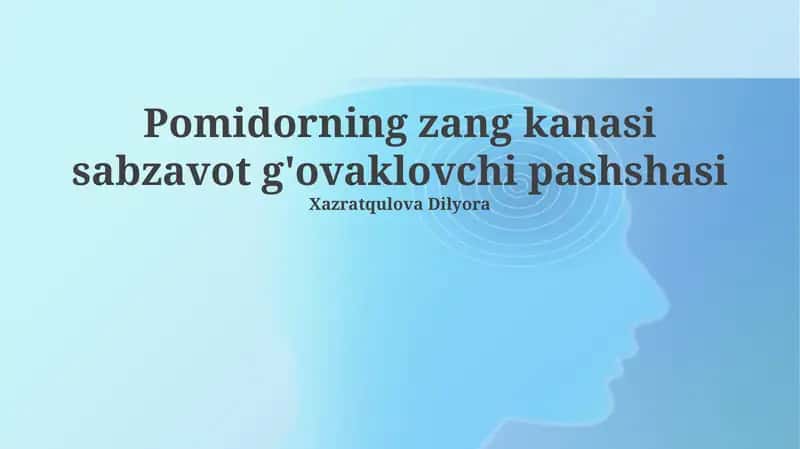 Pomidorning zang kanasi sabzavot g'ovaklovchi pashshasi

Xazratqulova Dilyora